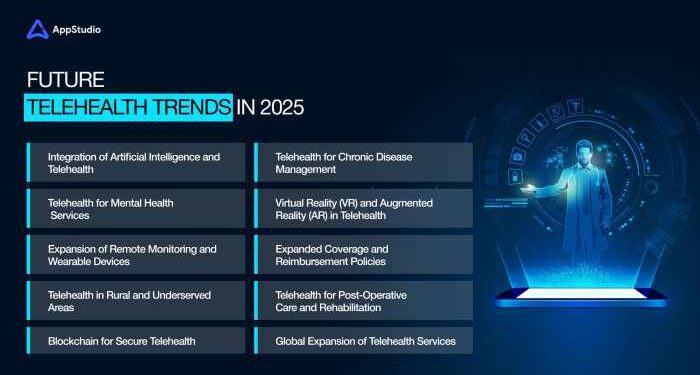 AppStudio

FUTURE
TELEHEALTH TRENDS IN 2025

Integration of Artificial Intelligence and Telehealth

Telehealth for Mental Health Services

Expansion of Remote Monitoring and Wearable Devices

Telehealth in Rural and Underserved Areas

Blockchain for Secure Telehealth

Telehealth for Chronic Disease Management

Virtual Reality (VR) and Augmented Reality (AR) in Telehealth

Expanded Coverage and Reimbursement Policies

Telehealth for Post-Operative Care and Rehabilitation

Global Expansion of Telehealth Services